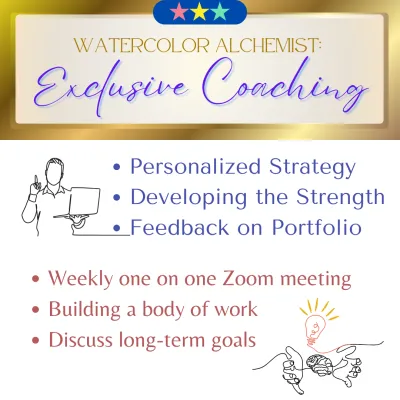 WATERCOLOR ALCHEMIST:
Exclusive Coaching

• Personalized Strategy
• Developing the Strength
• Feedback on Portfolio

• Weekly one on one Zoom meeting
• Building a body of work
• Discuss long-term goals